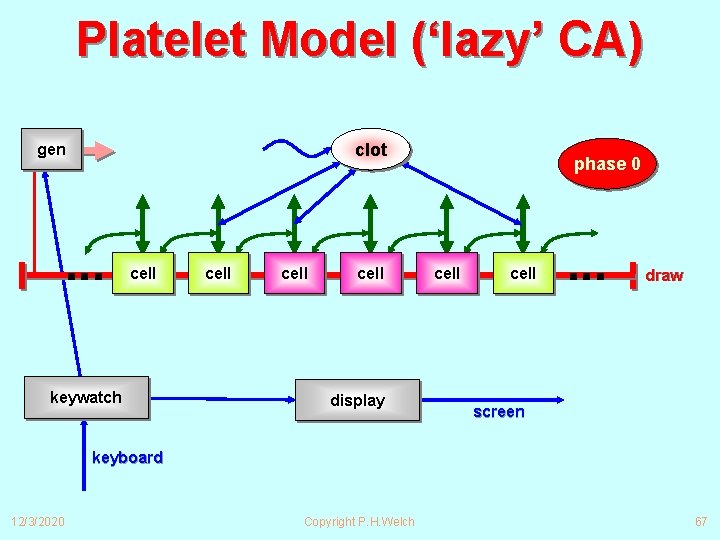 Platelet Model ('lazy' CA)

gen

clot

phase 0

cell

cell

cell

cell

cell

cell

draw

keywatch

display

screen

keyboard

12/3/2020

Copyright P.H.Welch

67